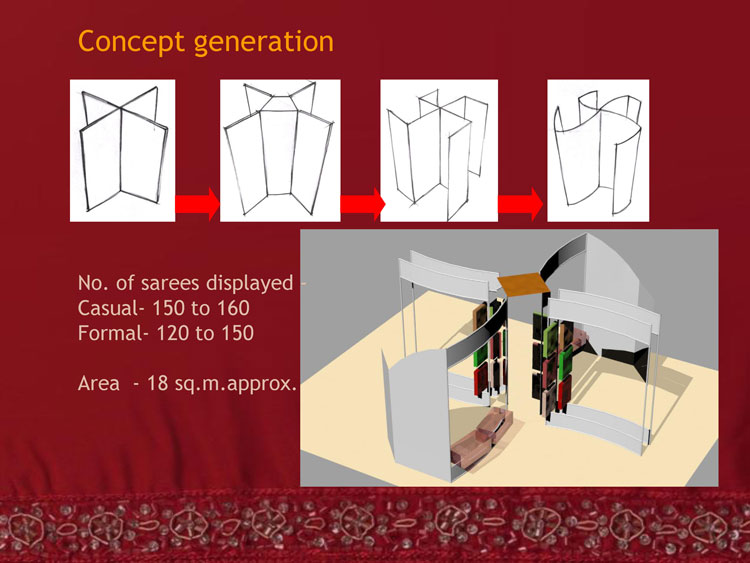 Concept generation

No. of sarees displayed -
Casual- 150 to 160
Formal- 120 to 150

Area - 18 sq.m.approx.